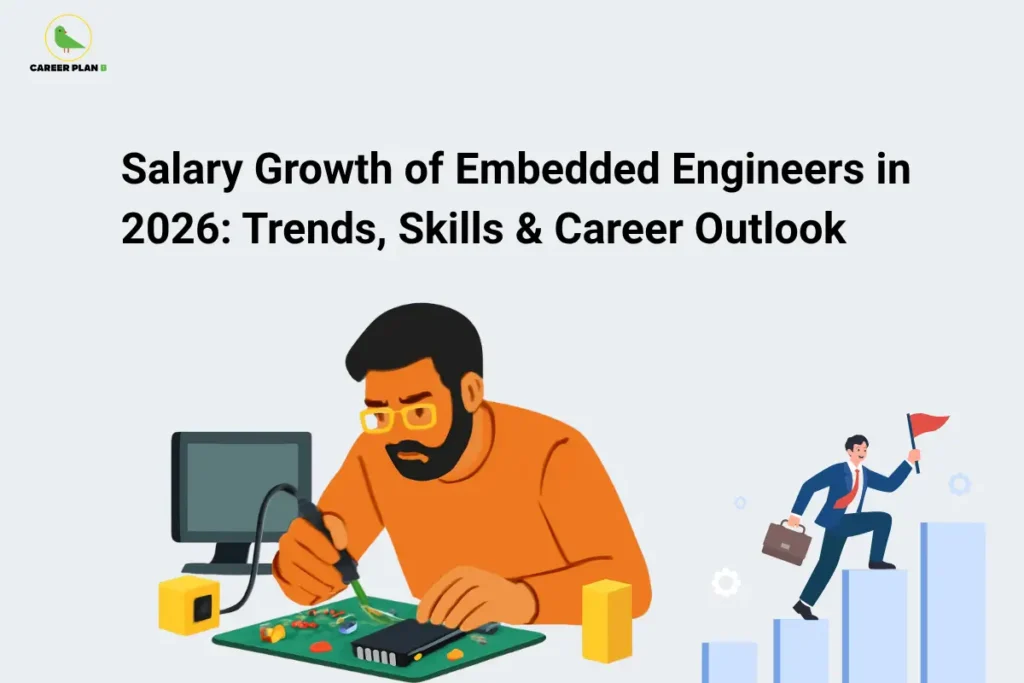 CAREER PLAN B

Salary Growth of Embedded Engineers in 2026: Trends, Skills & Career Outlook